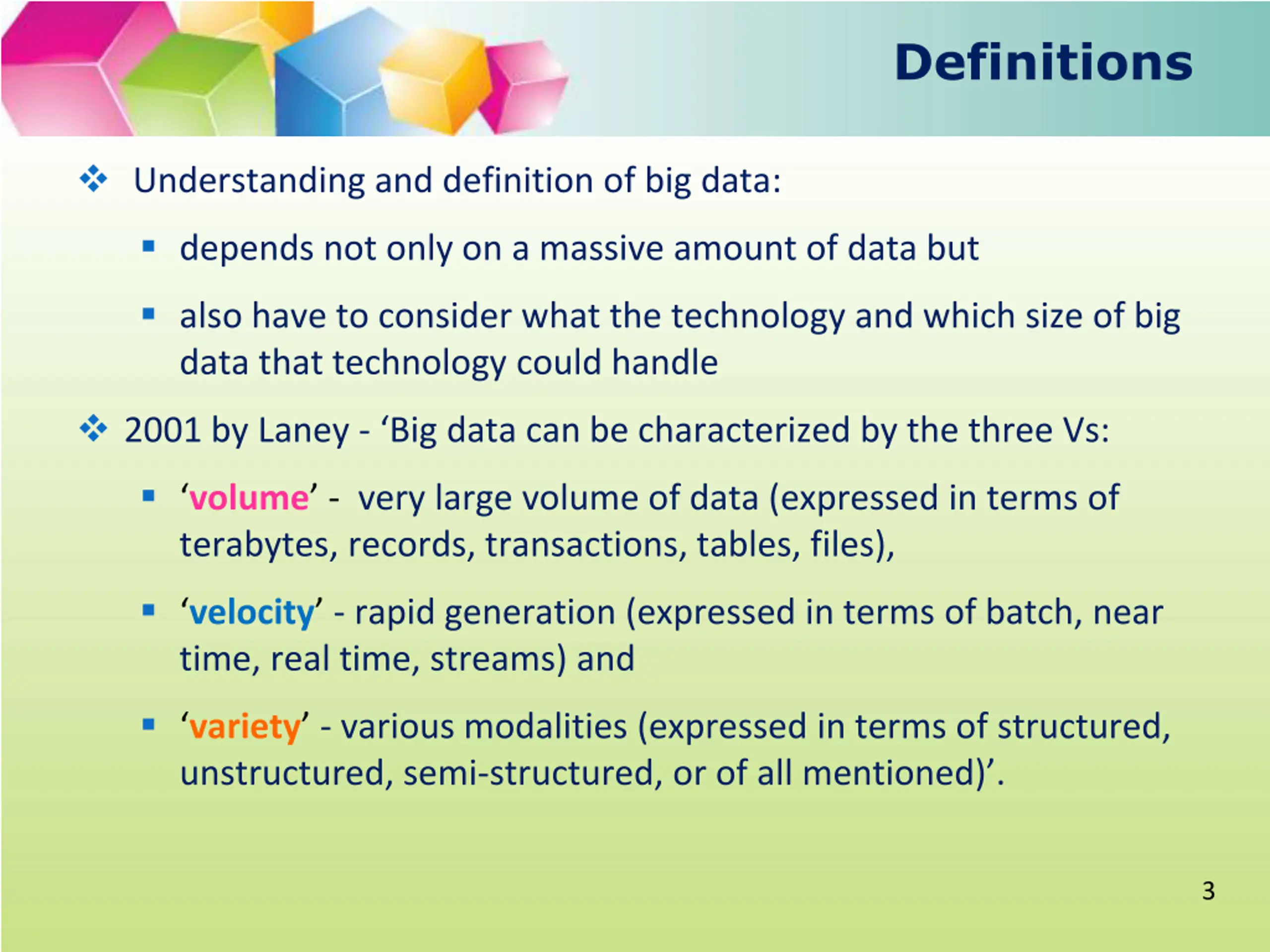 Definitions

❖ Understanding and definition of big data:

▪ depends not only on a massive amount of data but

▪ also have to consider what the technology and which size of big data that technology could handle

❖ 2001 by Laney - ‘Big data can be characterized by the three Vs:

▪ ‘volume’ - very large volume of data (expressed in terms of terabytes, records, transactions, tables, files),

▪ ‘velocity’ - rapid generation (expressed in terms of batch, near time, real time, streams) and

▪ ‘variety’ - various modalities (expressed in terms of structured, unstructured, semi-structured, or of all mentioned)’.

3